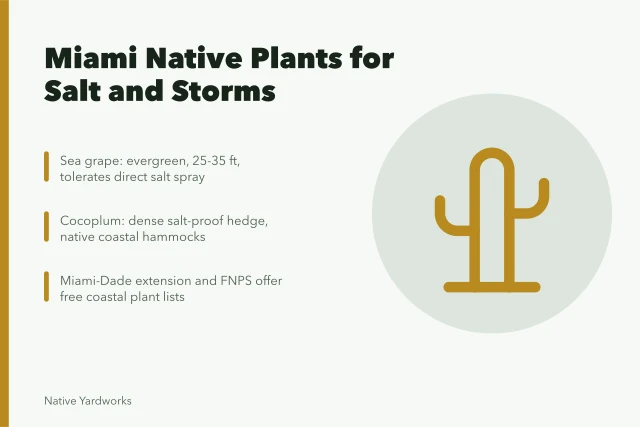 Miami Native Plants for Salt and Storms

Sea grape: evergreen, 25-35 ft, tolerates direct salt spray

Cocoplum: dense salt-proof hedge, native coastal hammocks

Miami-Dade extension and FNPS offer free coastal plant lists

Native Yardworks